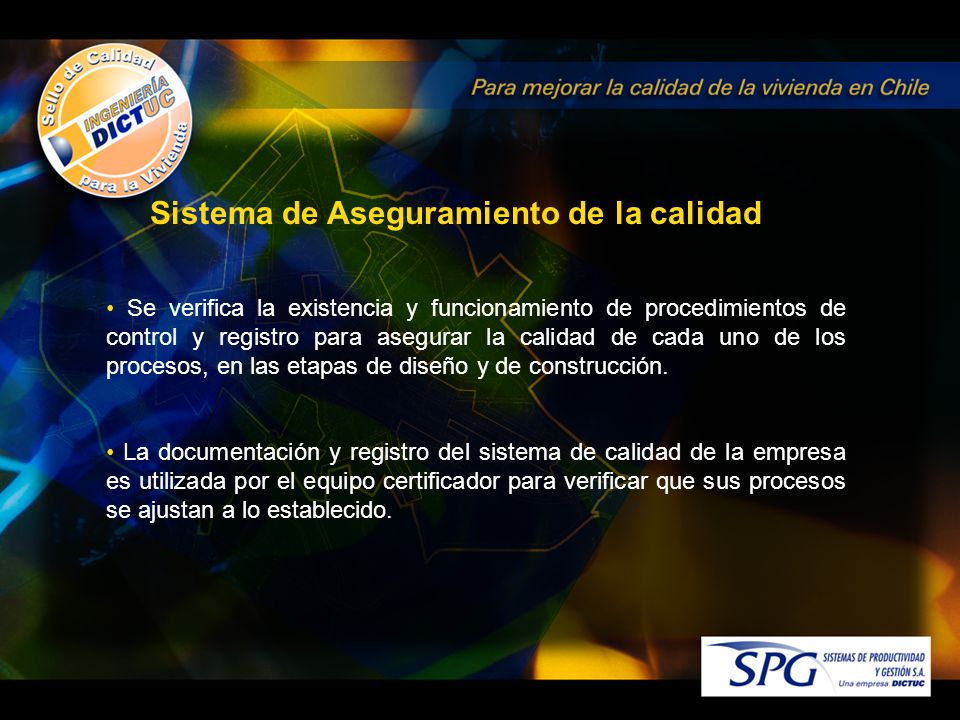 Sello de Calidad
INGENIERÍA
DICTUC
para la Vivienda

Para mejorar la calidad de la vivienda en Chile

Sistema de Aseguramiento de la calidad

• Se verifica la existencia y funcionamiento de procedimientos de control y registro para asegurar la calidad de cada uno de los procesos, en las etapas de diseño y de construcción.

• La documentación y registro del sistema de calidad de la empresa es utilizada por el equipo certificador para verificar que sus procesos se ajustan a lo establecido.

SPG SISTEMAS DE PRODUCTIVIDAD Y GESTIÓN S.A.
Una empresa DICTUC